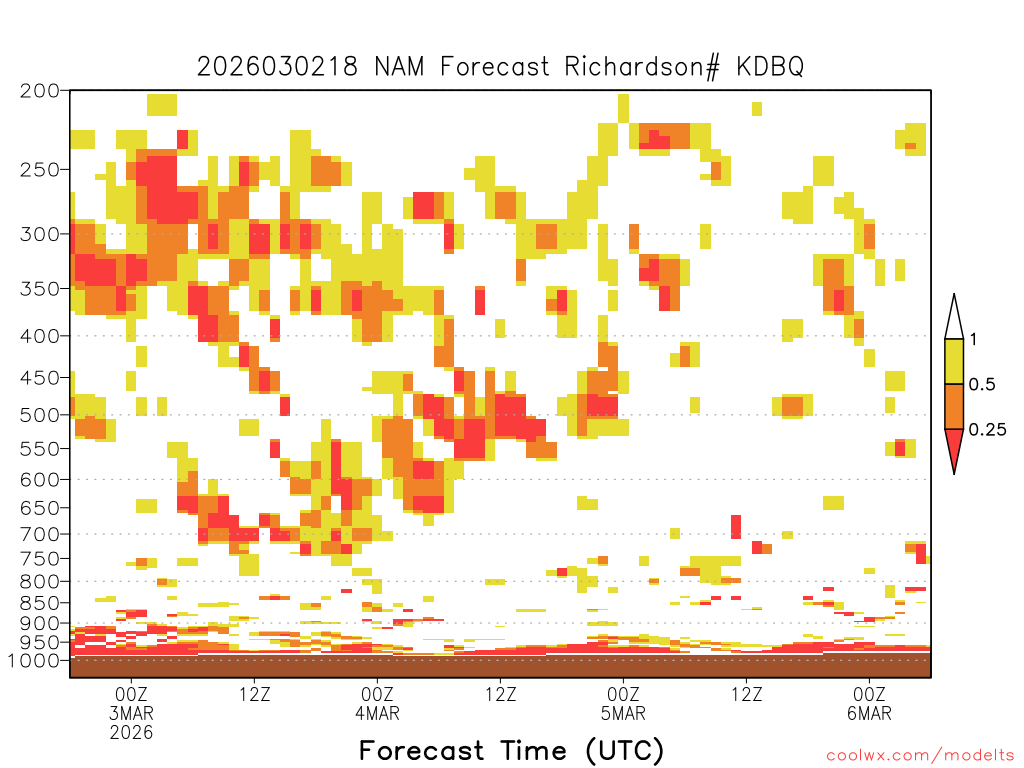 2026030218 NAM Forecast Richardson# KDBQ

200
250
300
350
400
450
500
550
600
650
700
750
800
850
900
950
1000

1
0.5
0.25

00Z
3MAR
2026
12Z
00Z
4MAR
12Z
00Z
5MAR
12Z
00Z
6MAR

Forecast Time (UTC)

coolwx.com/modelts